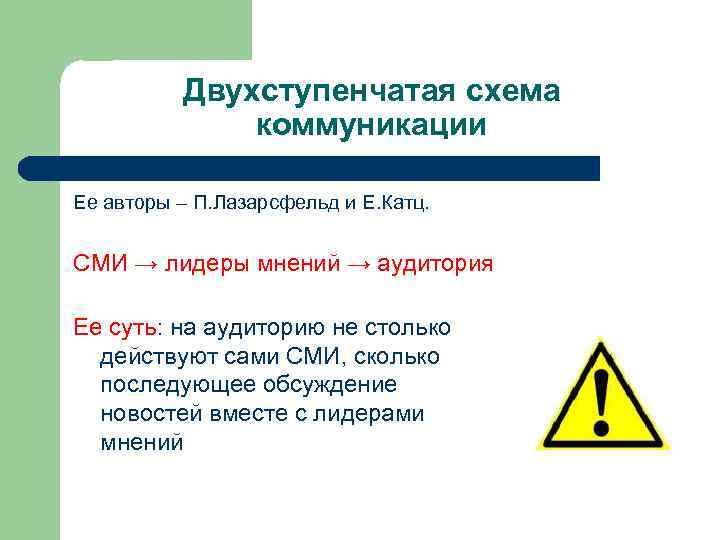 Двухступенчатая схема коммуникации

Ее авторы – П.Лазарсфельд и Е.Катц.

СМИ → лидеры мнений → аудитория

Ее суть: на аудиторию не столько действуют сами СМИ, сколько последующее обсуждение новостей вместе с лидерами мнений

!